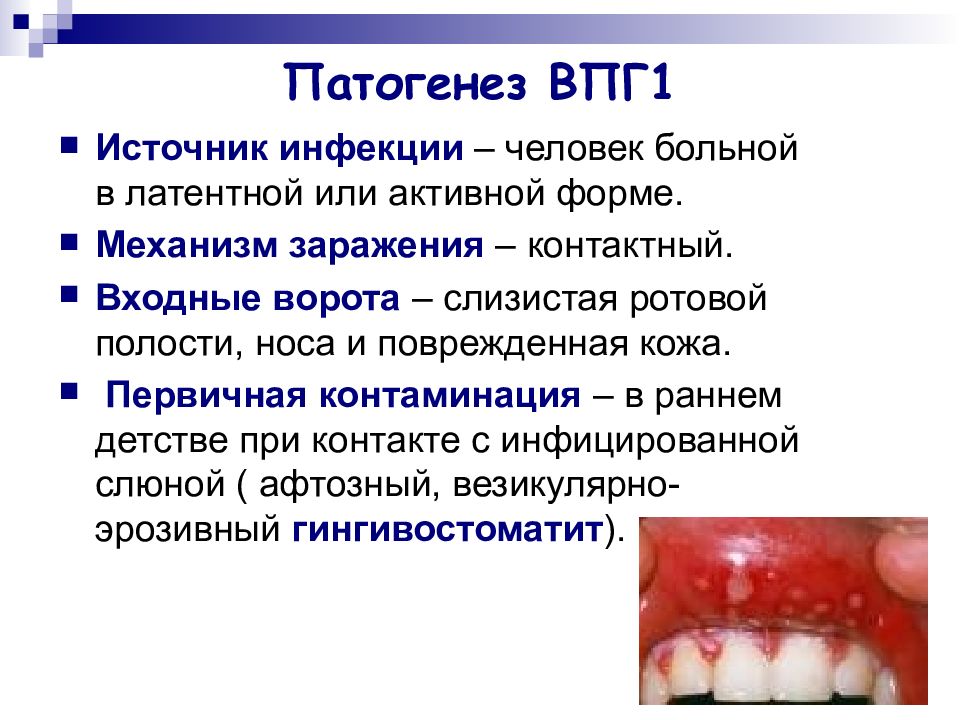 Патогенез ВПГ1

Источник инфекции – человек больной в латентной или активной форме.

Механизм заражения – контактный.

Входные ворота – слизистая ротовой полости, носа и поврежденная кожа.

Первичная контаминация – в раннем детстве при контакте с инфицированной слюной ( афтозный, везикулярно-эрозивный гингивостоматит).